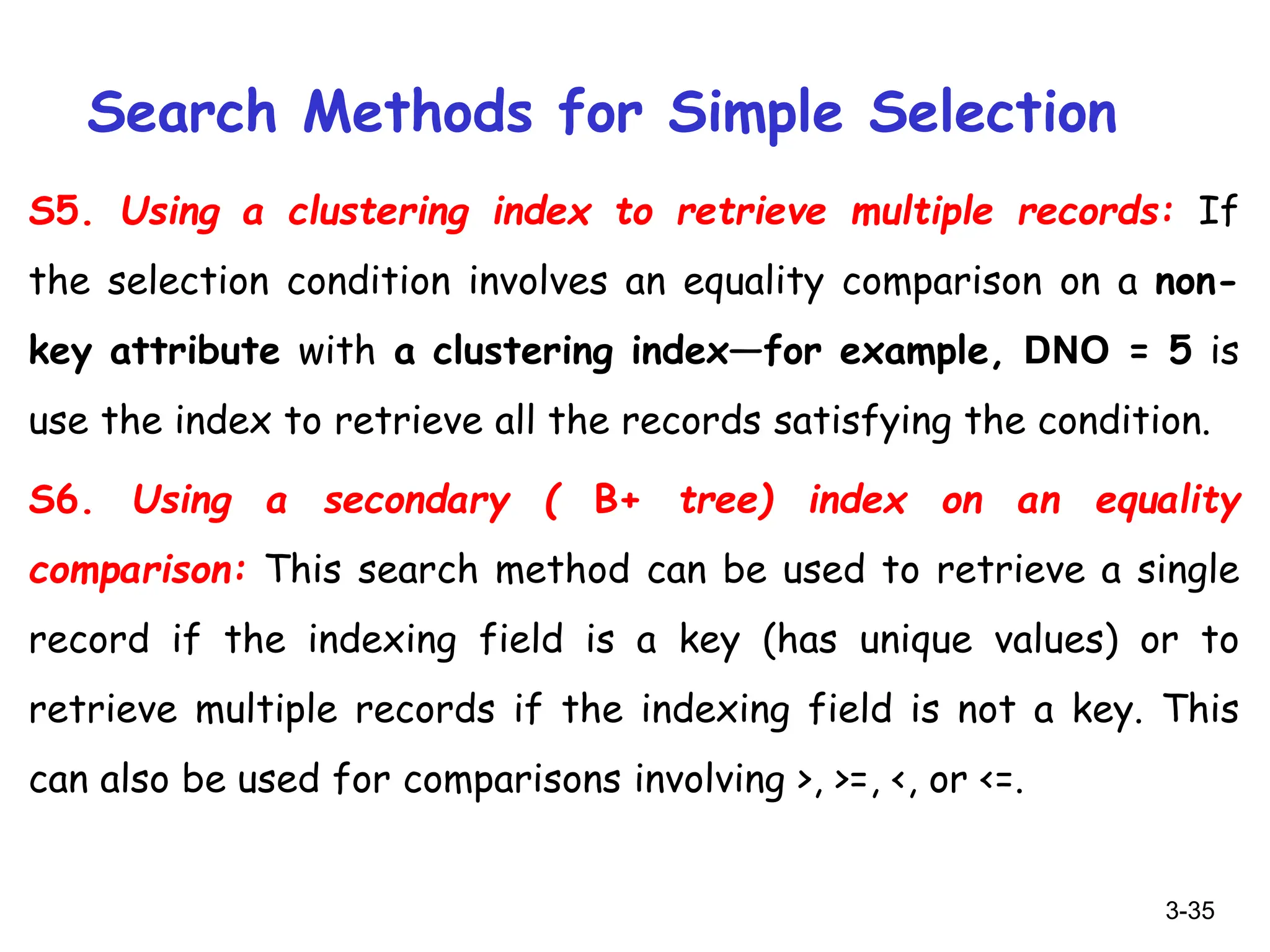 Search Methods for Simple Selection

S5. Using a clustering index to retrieve multiple records: If the selection condition involves an equality comparison on a non-key attribute with a clustering index—for example, DNO = 5 is use the index to retrieve all the records satisfying the condition.

S6. Using a secondary ( B+ tree) index on an equality comparison: This search method can be used to retrieve a single record if the indexing field is a key (has unique values) or to retrieve multiple records if the indexing field is not a key. This can also be used for comparisons involving >, >=, <, or <=.

3-35